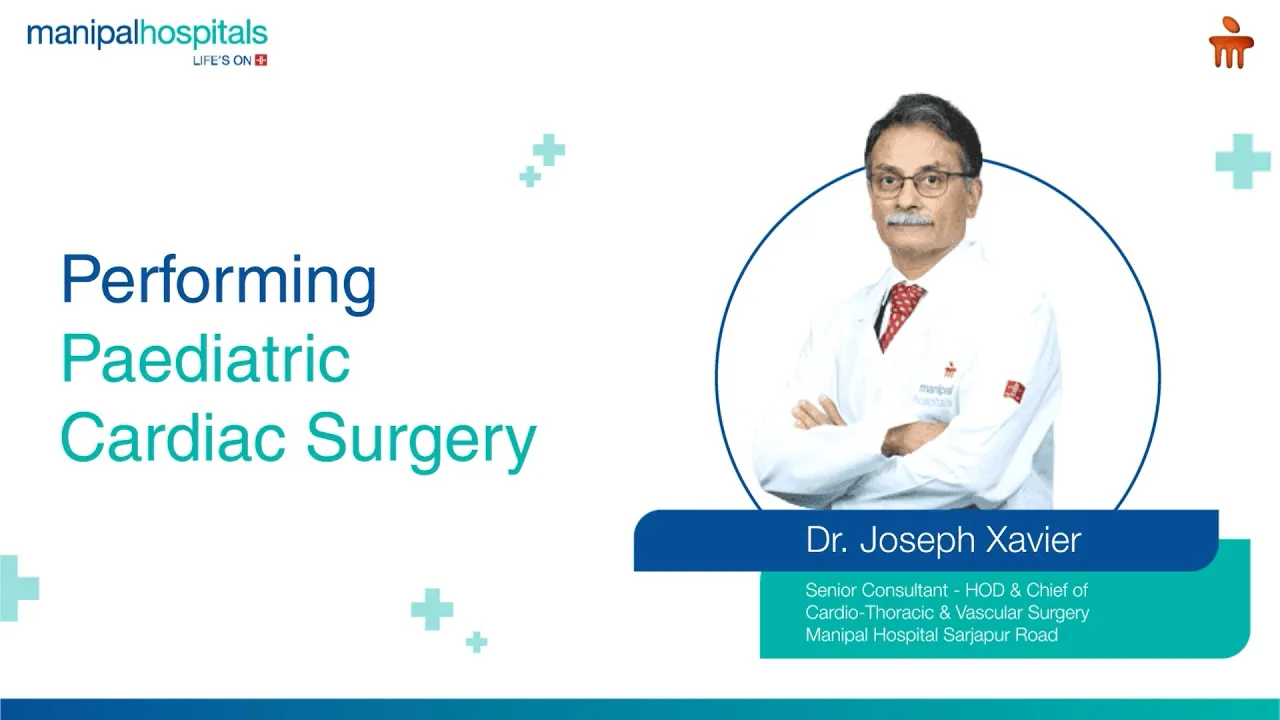 manipalhospitals
LIFE'S ON

Performing
Paediatric
Cardiac Surgery

manipal
hospitals

Dr. Joseph Xavier

Senior Consultant - HOD & Chief of
Cardio-Thoracic & Vascular Surgery
Manipal Hospital Sarjapur Road